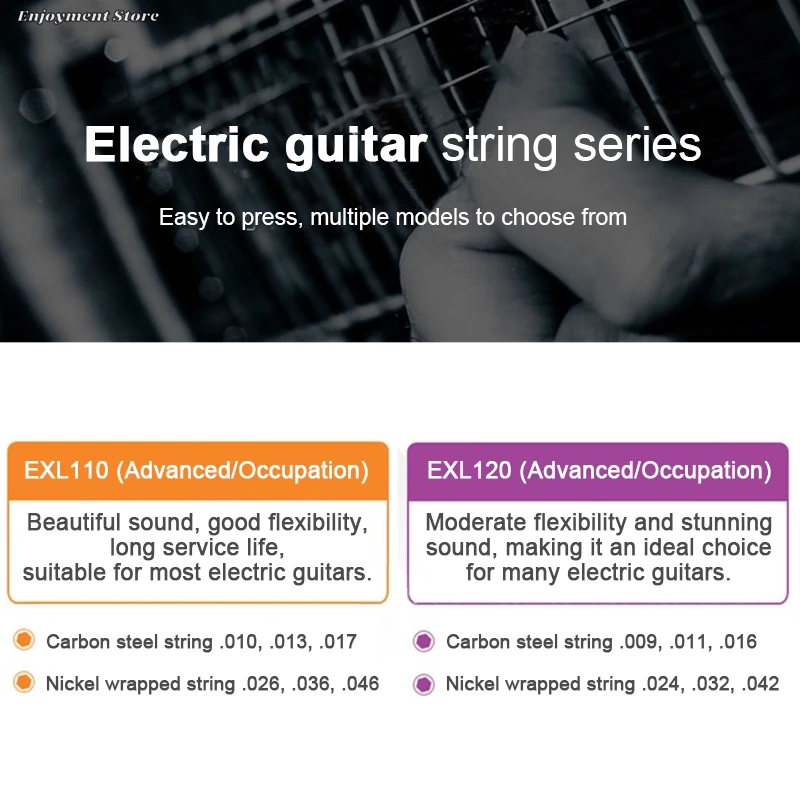 Enjoyment Store

Electric guitar string series

Easy to press, multiple models to choose from

EXL110 (Advanced/Occupation)

Beautiful sound, good flexibility, long service life, suitable for most electric guitars.

Carbon steel string .010, .013, .017

Nickel wrapped string .026, .036, .046

EXL120 (Advanced/Occupation)

Moderate flexibility and stunning sound, making it an ideal choice for many electric guitars.

Carbon steel string .009, .011, .016

Nickel wrapped string .024, .032, .042